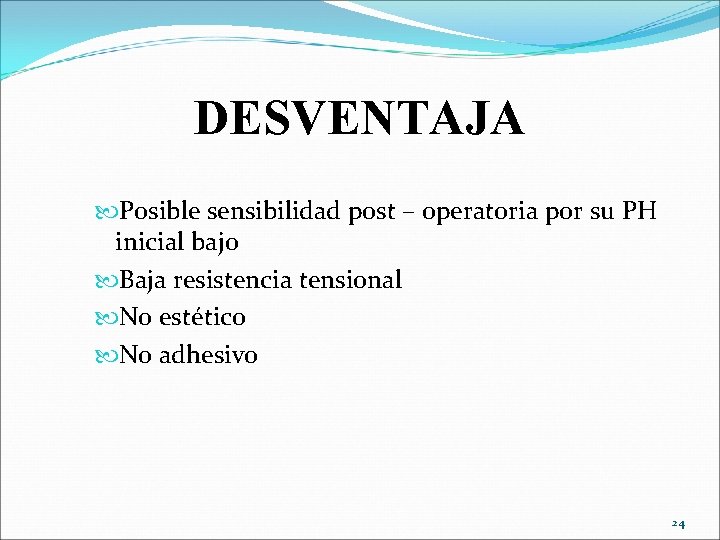 DESVENTAJA

Posible sensibilidad post – operatoria por su PH inicial bajo

Baja resistencia tensional

No estético

No adhesivo

24